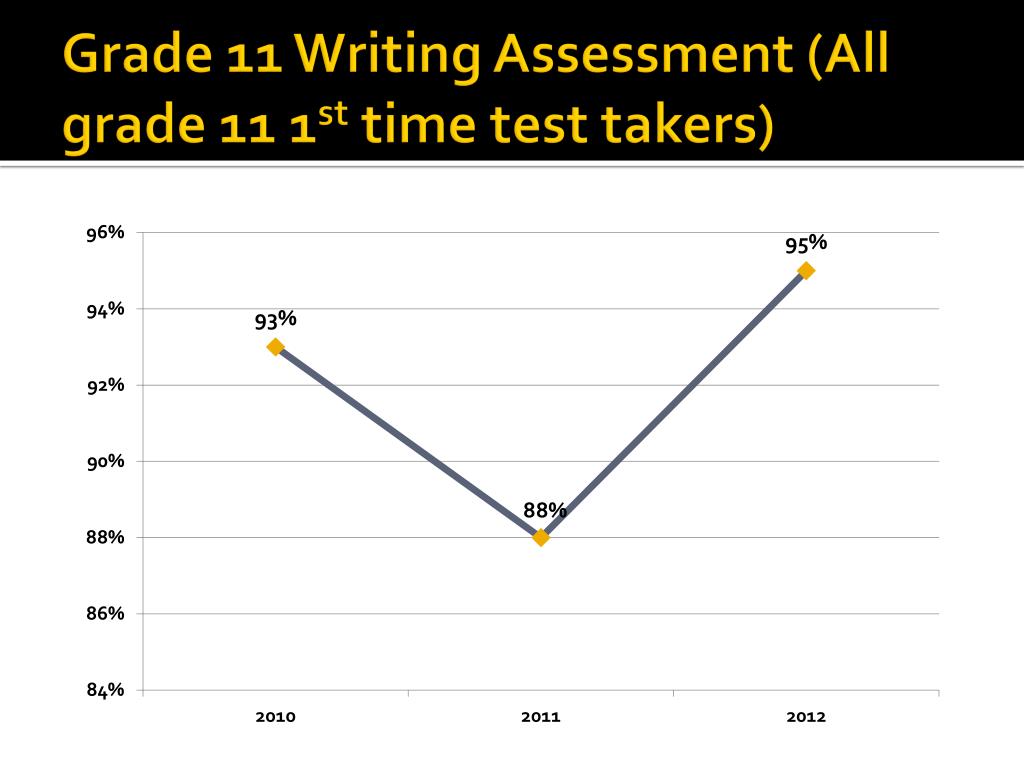 Grade 11 Writing Assessment (All grade 11 1$^{st}$ time test takers)

96%
94%
92%
90%
88%
86%
84%

93%
88%
95%

2010
2011
2012